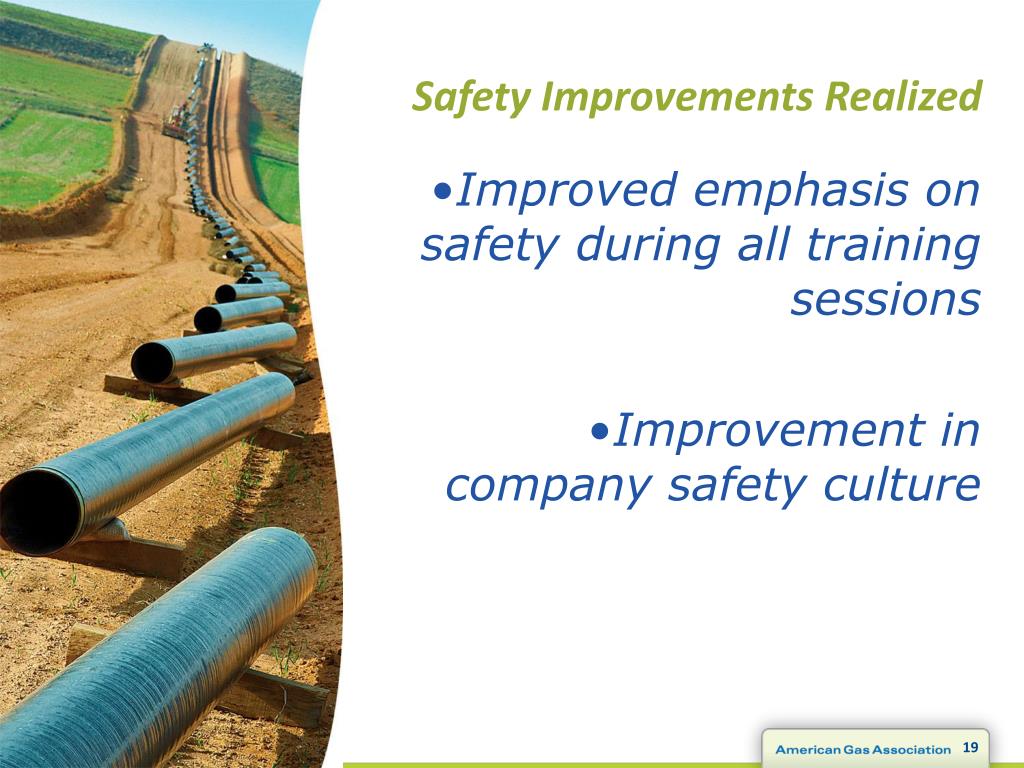 Safety Improvements Realized

•Improved emphasis on safety during all training sessions

•Improvement in company safety culture

American Gas Association 19